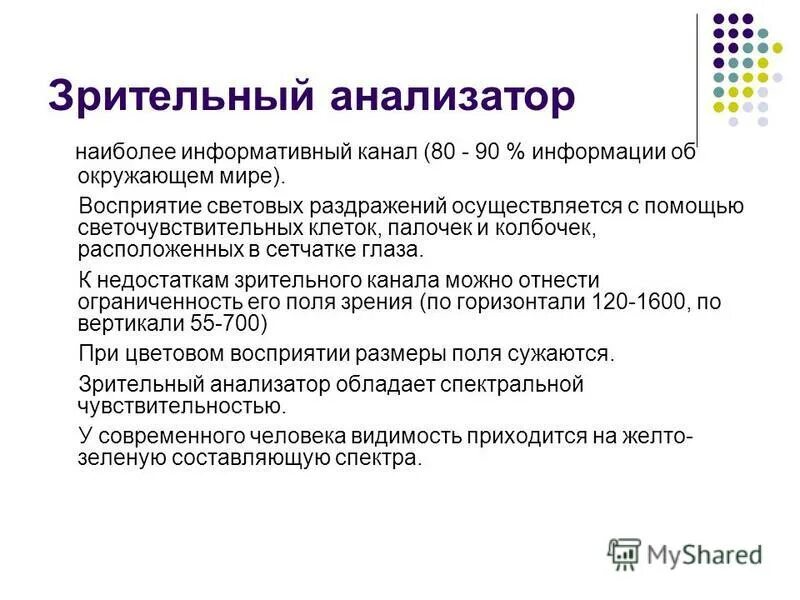 Зрительный анализатор

наиболее информативный канал (80 - 90 % информации об окружающем мире).

Восприятие световых раздражений осуществляется с помощью светочувствительных клеток, палочек и колбочек, расположенных в сетчатке глаза.

К недостаткам зрительного канала можно отнести ограниченность его поля зрения (по горизонтали 120-1600, по вертикали 55-700)

При цветовом восприятии размеры поля сужаются.

Зрительный анализатор обладает спектральной чувствительностью.

У современного человека видимость приходится на желто-зеленую составляющую спектра.

MyShared